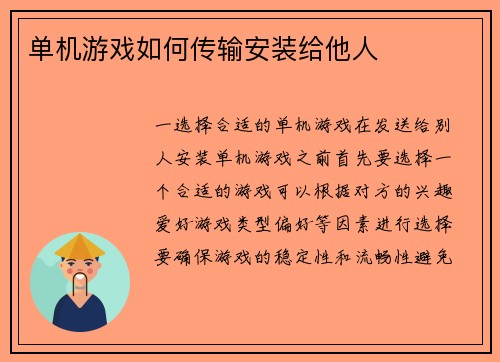 单机游戏如何传输安装给他人

一选择合适的单机游戏在发送给别人安装单机游戏之前首先要选择一个合适的游戏可以根据对方的兴趣爱好游戏类型偏好等因素进行选择要确保游戏的稳定性和流畅性避免